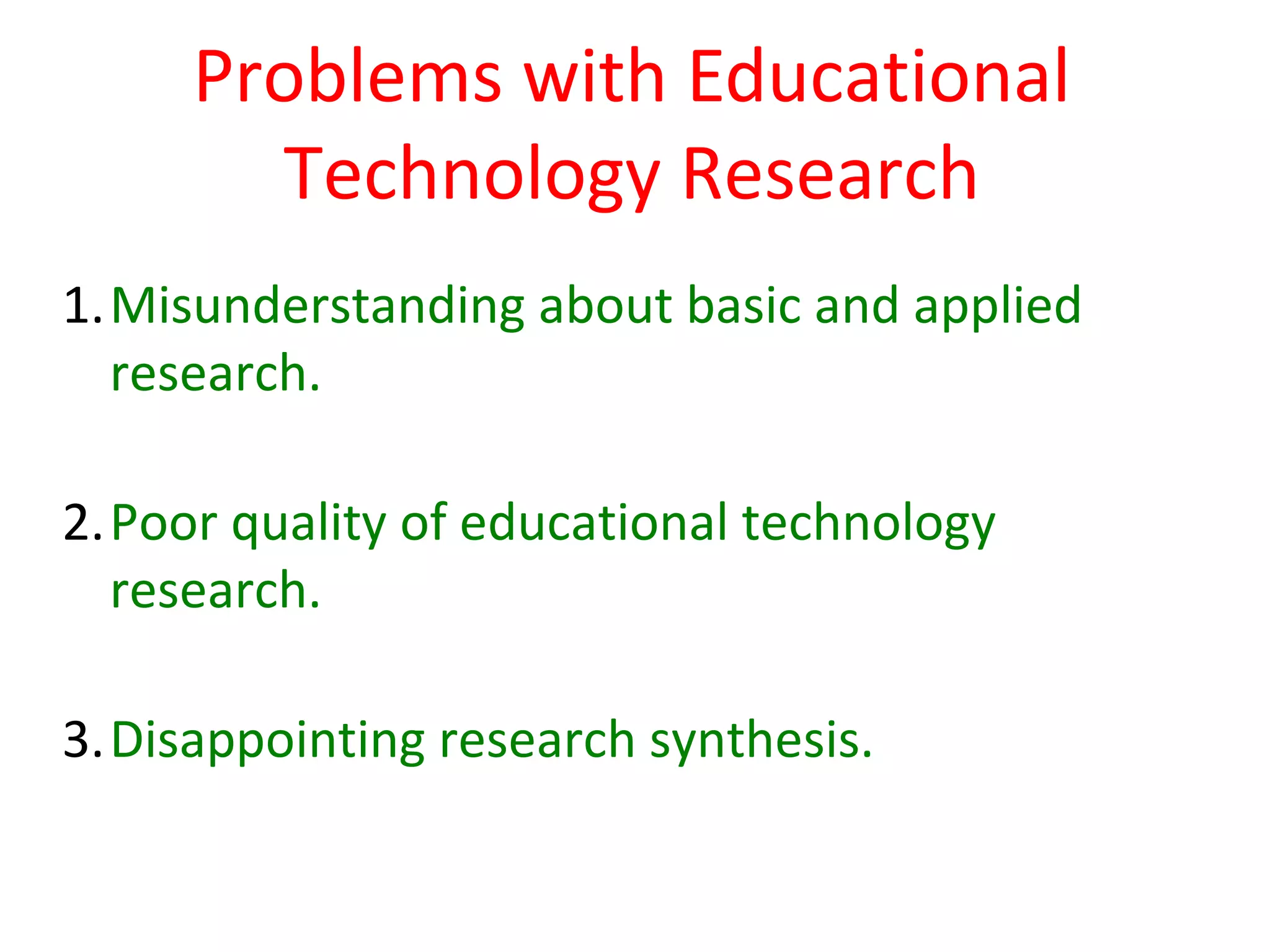 Problems with Educational Technology Research

1. Misunderstanding about basic and applied research.

2. Poor quality of educational technology research.

3. Disappointing research synthesis.